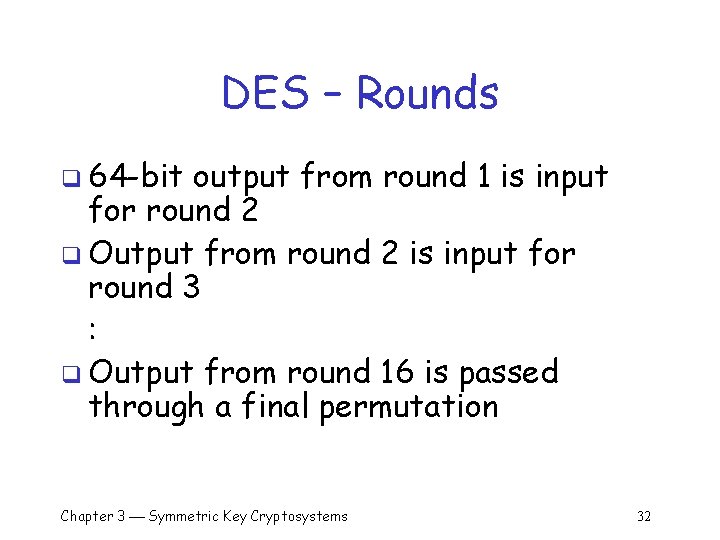 DES – Rounds

❑ 64-bit output from round 1 is input for round 2

❑ Output from round 2 is input for round 3

:

❑ Output from round 16 is passed through a final permutation

Chapter 3 — Symmetric Key Cryptosystems

32